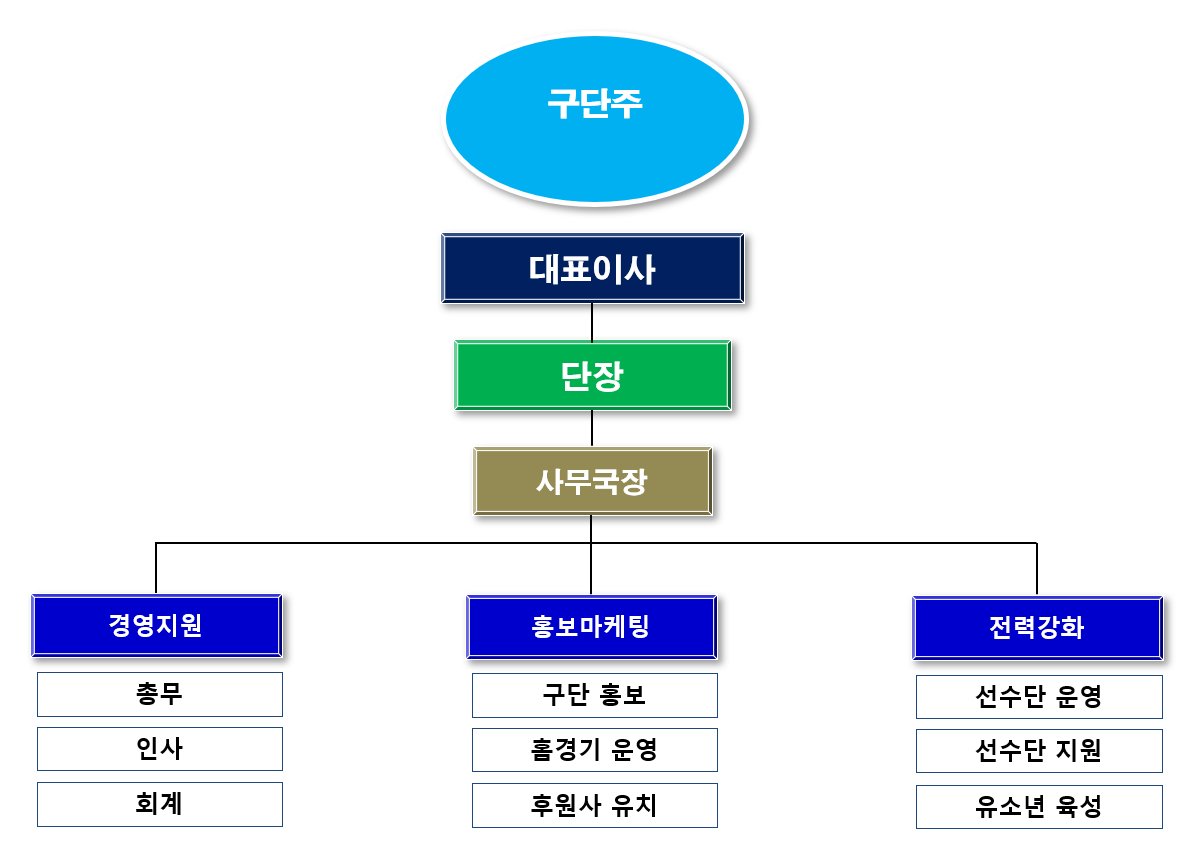 구단주

대표이사

단장

사무국장

경영지원

총무

인사

회계

홍보마케팅

구단 홍보

홈경기 운영

후원사 유치

전력강화

선수단 운영

선수단 지원

유소년 육성